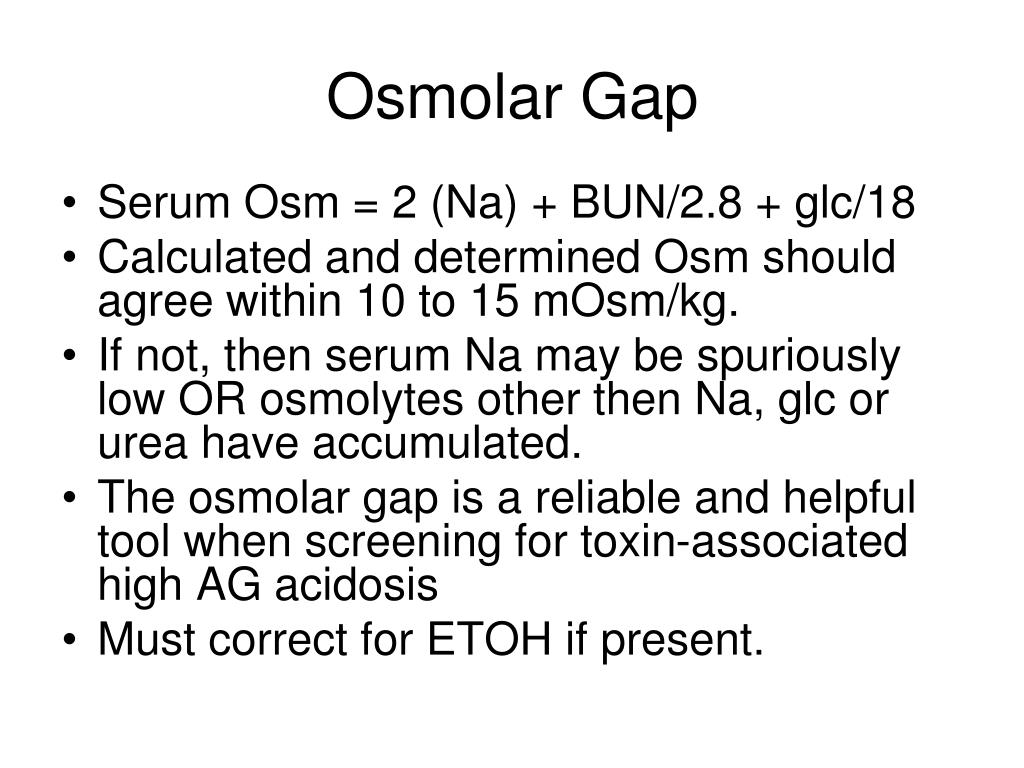 Osmolar Gap

• Serum Osm = 2 (Na) + BUN/2.8 + glc/18
• Calculated and determined Osm should agree within 10 to 15 mOsm/kg.
• If not, then serum Na may be spuriously low OR osmolytes other then Na, glc or urea have accumulated.
• The osmolar gap is a reliable and helpful tool when screening for toxin-associated high AG acidosis
• Must correct for ETOH if present.